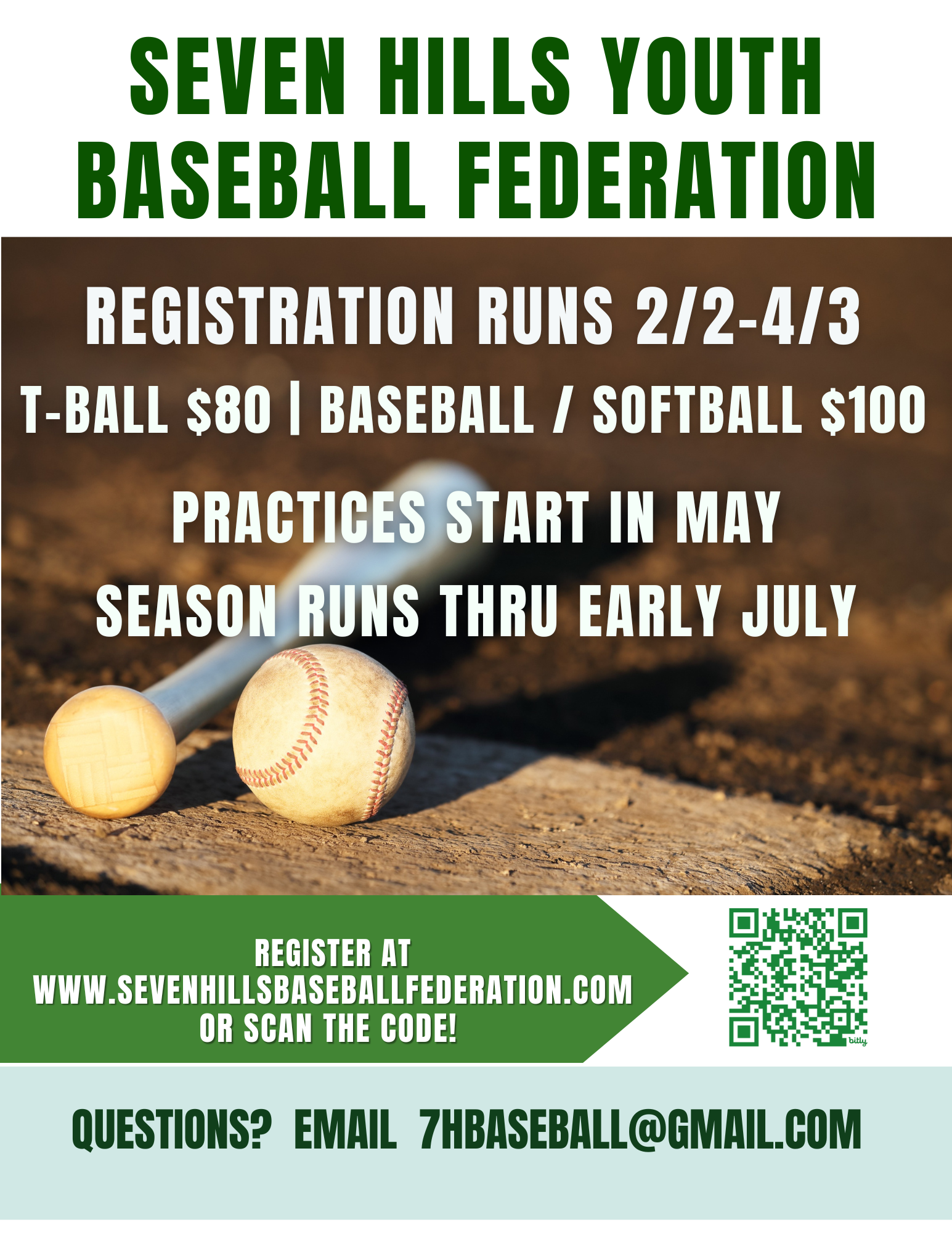 SEVEN HILLS YOUTH BASEBALL FEDERATION

REGISTRATION RUNS 2/2-4/3

T-BALL \$80 | BASEBALL / SOFTBALL \$100

PRACTICES START IN MAY

SEASON RUNS THRU EARLY JULY

REGISTER AT WWW.SEVENHILLSBASEBALLFEDERATION.COM OR SCAN THE CODE!

bitly

QUESTIONS? EMAIL 7HBASEBALL@GMAIL.COM